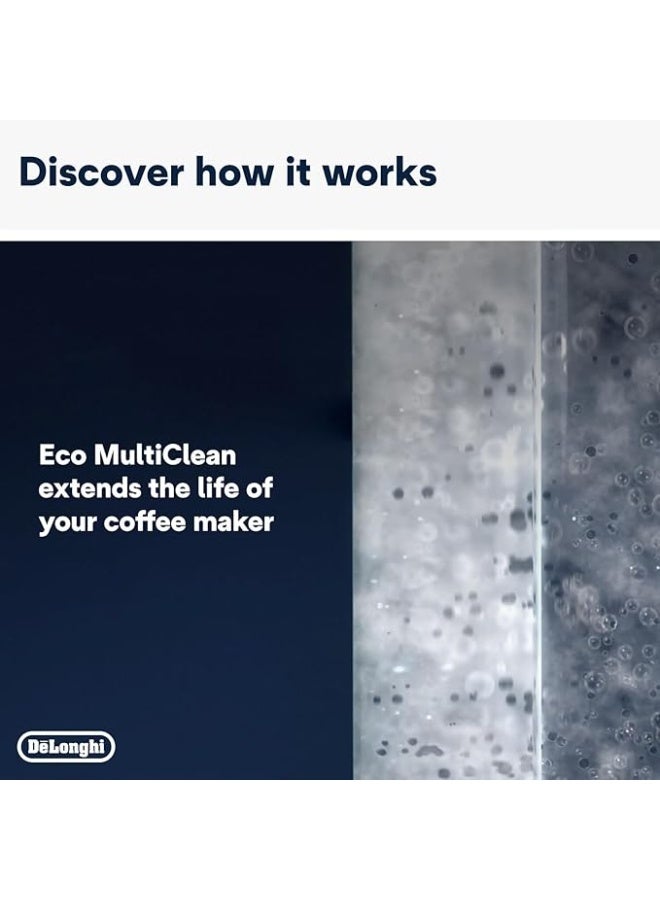 Discover how it works

Eco MultiClean extends the life of your coffee maker

DēLonghi